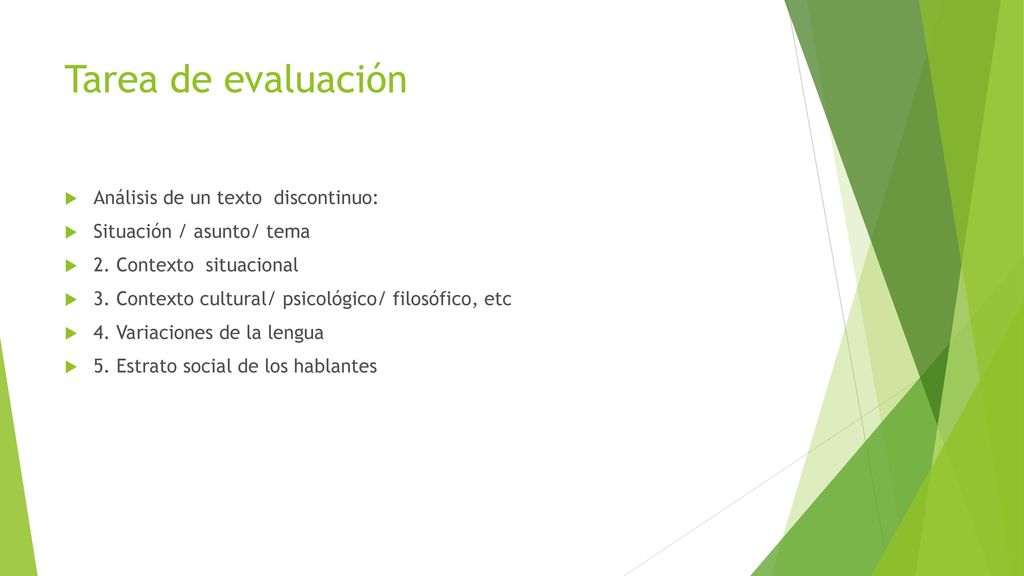 Tarea de evaluación

Análisis de un texto discontinuo:

Situación / asunto/ tema

2. Contexto situacional

3. Contexto cultural/ psicológico/ filosófico, etc

4. Variaciones de la lengua

5. Estrato social de los hablantes